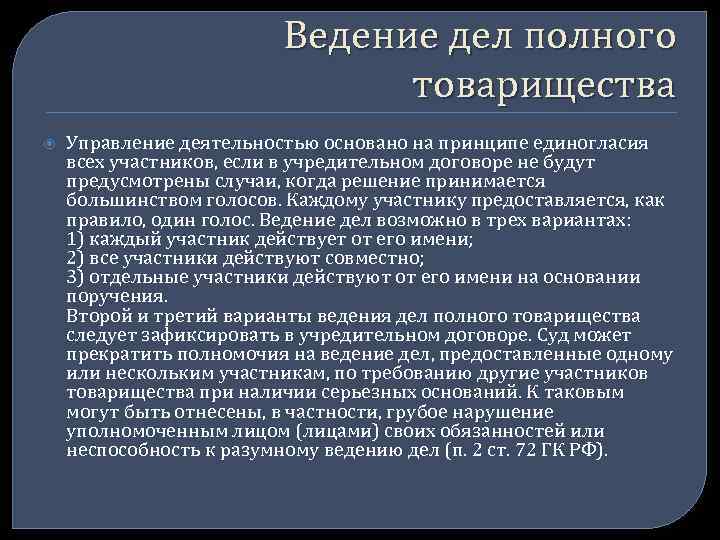 Ведение дел полного товарищества

Управление деятельностью основано на принципе единогласия всех участников, если в учредительном договоре не будут предусмотрены случаи, когда решение принимается большинством голосов. Каждому участнику предоставляется, как правило, один голос. Ведение дел возможно в трех вариантах:
1) каждый участник действует от его имени;
2) все участники действуют совместно;
3) отдельные участники действуют от его имени на основании поручения.
Второй и третий варианты ведения дел полного товарищества следует зафиксировать в учредительном договоре. Суд может прекратить полномочия на ведение дел, предоставленные одному или нескольким участникам, по требованию другие участников товарищества при наличии серьезных оснований. К таковым могут быть отнесены, в частности, грубое нарушение уполномоченным лицом (лицами) своих обязанностей или неспособность к разумному ведению дел (п. 2 ст. 72 ГК РФ).